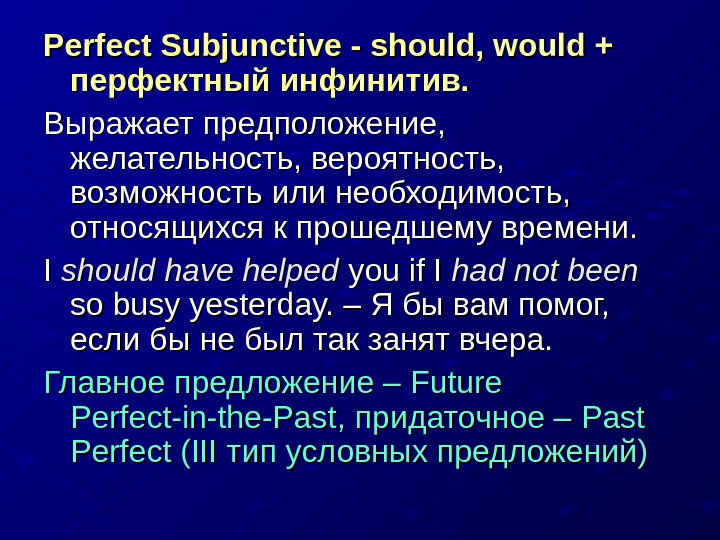 Perfect Subjunctive - should, would + перфектный инфинитив.

Выражает предположение, желательность, вероятность, возможность или необходимость, относящихся к прошедшему времени.

I should have helped you if I had not been so busy yesterday. – Я бы вам помог, если бы не был так занят вчера.

Главное предложение – Future Perfect-in-the-Past, придаточное – Past Perfect (III тип условных предложений)